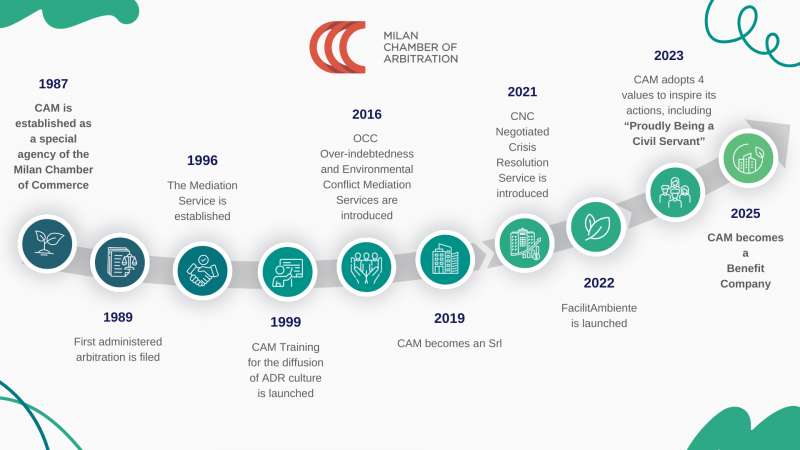 MILAN CHAMBER OF ARBITRATION

1987

CAM is established as a special agency of the Milan Chamber of Commerce

1989

First administered arbitration is filed

1996

The Mediation Service is established

1999

CAM Training for the diffusion of ADR culture is launched

2016

OCC Over-indebtedness and Environmental Conflict Mediation Services are introduced

2019

CAM becomes an Srl

2021

CNC Negotiated Crisis Resolution Service is introduced

2022

FacilitAmbiente is launched

2023

CAM adopts 4 values to inspire its actions, including "Proudly Being a Civil Servant"

2025

CAM becomes a Benefit Company